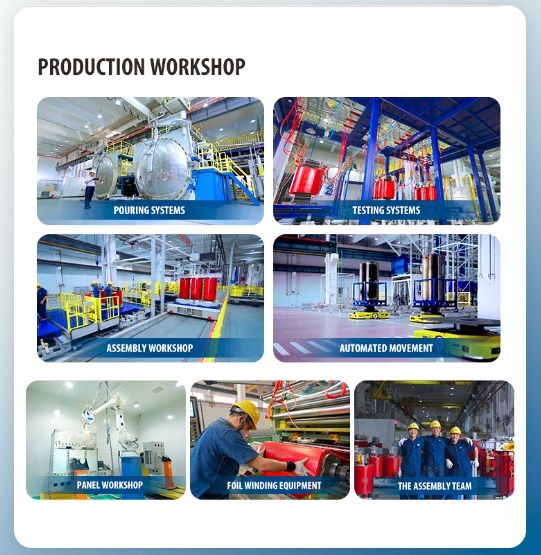 PRODUCTION WORKSHOP

POURING SYSTEMS

TESTING SYSTEMS

ASSEMBLY WORKSHOP

AUTOMATED MOVEMENT

PANEL WORKSHOP

FOIL WINDING EQUIPMENT

THE ASSEMBLY TEAM